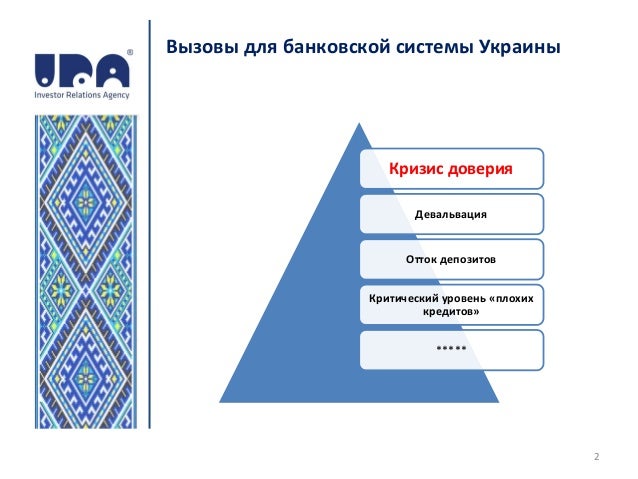 IRA®
Investor Relations Agency

Вызовы для банковской системы Украины

Кризис доверия

Девальвация

Отток депозитов

Критический уровень «плохих кредитов»

*****

2